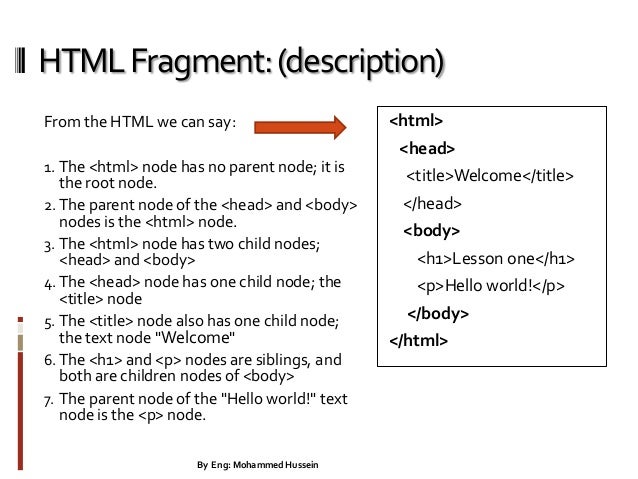 HTML Fragment: (description)

From the HTML we can say:

1. The <html> node has no parent node; it is the root node.
2. The parent node of the <head> and <body> nodes is the <html> node.
3. The <html> node has two child nodes; <head> and <body>
4. The <head> node has one child node; the <title> node
5. The <title> node also has one child node; the text node "Welcome"
6. The <h1> and <p> nodes are siblings, and both are children nodes of <body>
7. The parent node of the "Hello world!" text node is the <p> node.

<html>
<head>
<title>Welcome</title>
</head>
<body>
<h1>Lesson one</h1>
<p>Hello world!</p>
</body>
</html>

By Eng: Mohammed Hussein